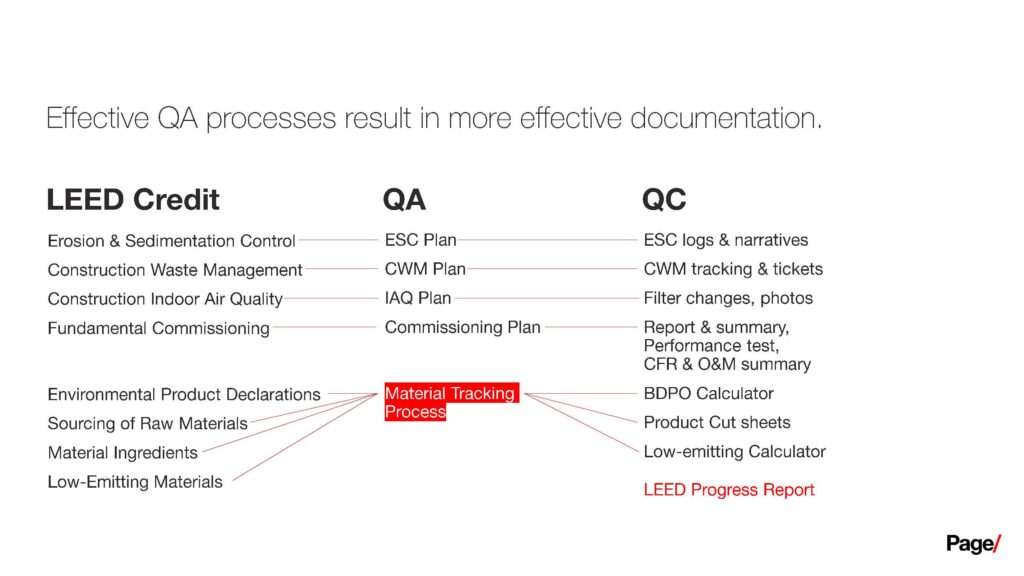 Effective QA processes result in more effective documentation.

LEED Credit

Erosion & Sedimentation Control
Construction Waste Management
Construction Indoor Air Quality
Fundamental Commissioning

Environmental Product Declarations
Sourcing of Raw Materials
Material Ingredients
Low-Emitting Materials

QA

ESC Plan
CWM Plan
IAQ Plan
Commissioning Plan

Material Tracking Process

QC

ESC logs & narratives
CWM tracking & tickets
Filter changes, photos
Report & summary, Performance test, CFR & O&M summary

BDPO Calculator
Product Cut sheets
Low-emitting Calculator

LEED Progress Report

Page/